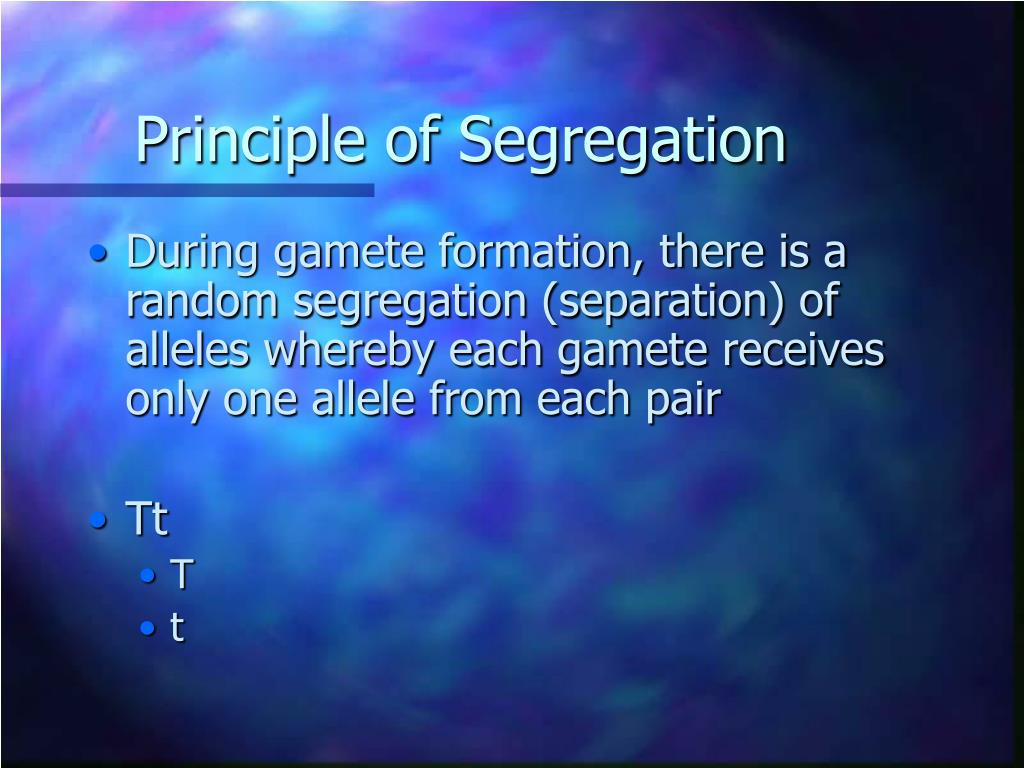 Principle of Segregation

• During gamete formation, there is a random segregation (separation) of alleles whereby each gamete receives only one allele from each pair

• Tt
  • T
  • t